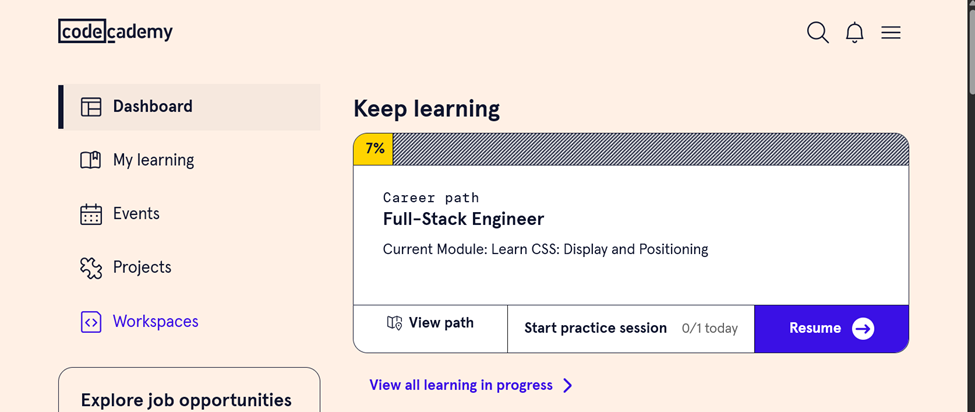 codecademy

Dashboard

My learning

Events

Projects

Workspaces

Explore job opportunities

Keep learning

7%

Career path

Full-Stack Engineer

Current Module: Learn CSS: Display and Positioning

View path

Start practice session 0/1 today

Resume

View all learning in progress